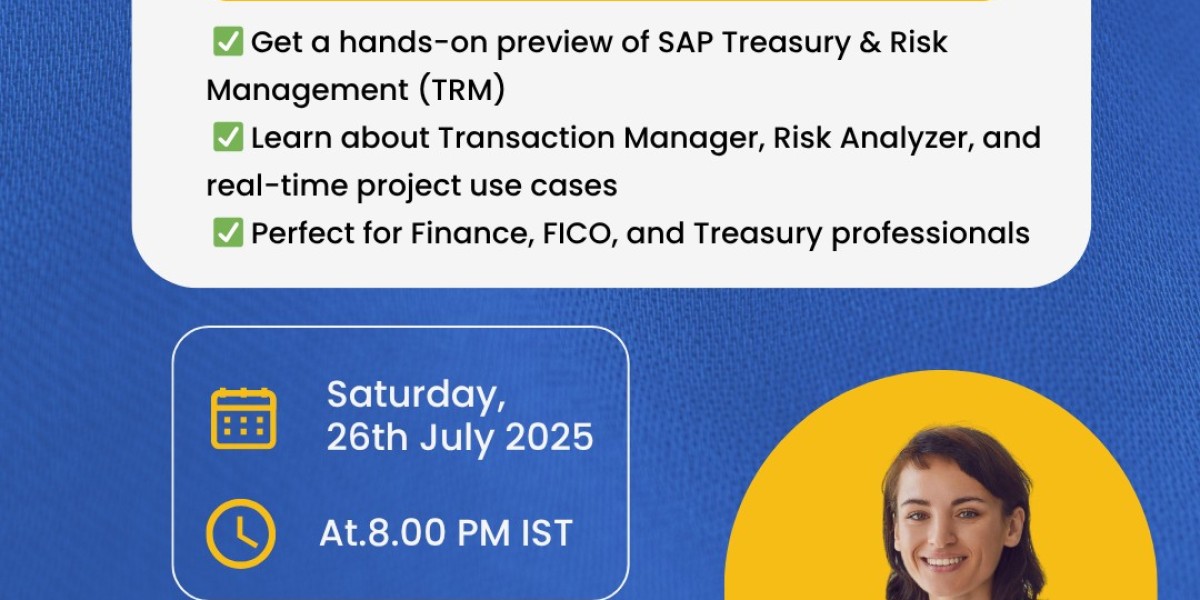 ✅ Get a hands-on preview of SAP Treasury & Risk Management (TRM)
✅ Learn about Transaction Manager, Risk Analyzer, and real-time project use cases
✅ Perfect for Finance, FICO, and Treasury professionals

Saturday, 26th July 2025

At.8.00 PM IST